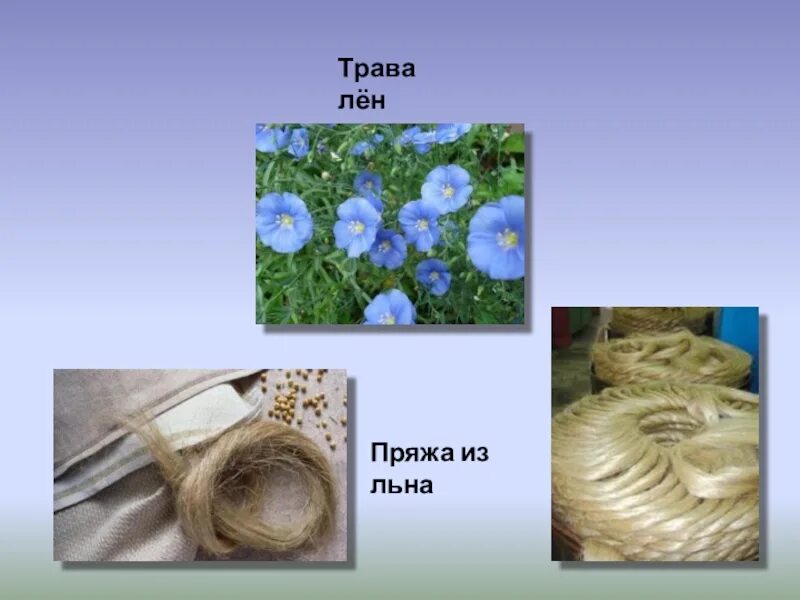 Трава лён

Пряжа из льна